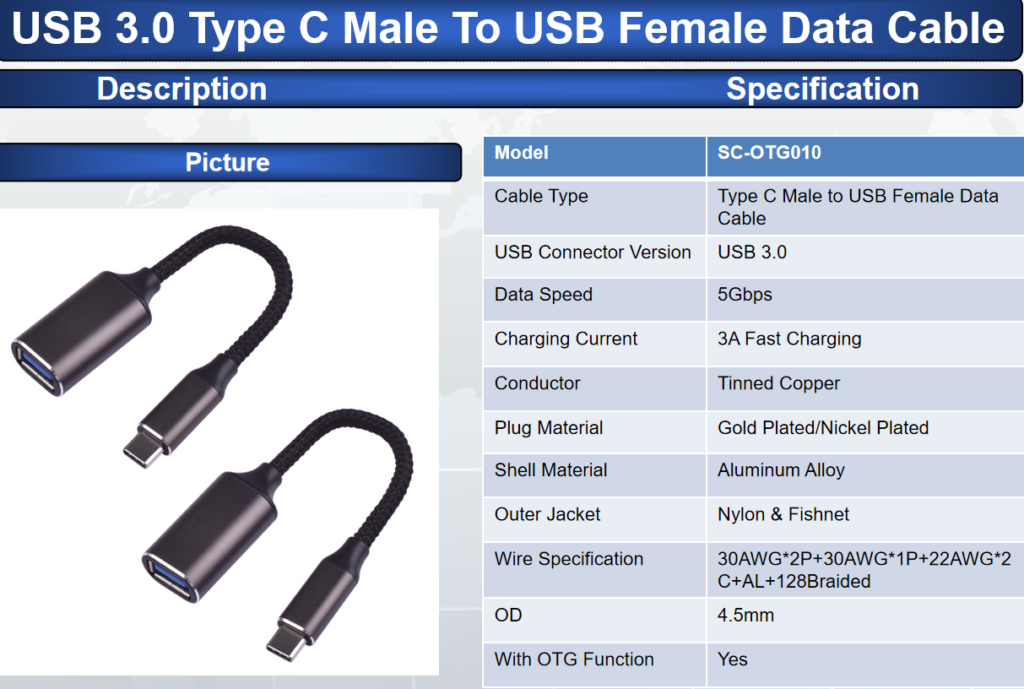 USB 3.0 Type C Male To USB Female Data Cable

Description

Specification

Picture

| Model | SC-OTG010 |
|---|---|
| Cable Type | Type C Male to USB Female Data Cable |
| USB Connector Version | USB 3.0 |
| Data Speed | 5Gbps |
| Charging Current | 3A Fast Charging |
| Conductor | Tinned Copper |
| Plug Material | Gold Plated/Nickel Plated |
| Shell Material | Aluminum Alloy |
| Outer Jacket | Nylon & Fishnet |
| Wire Specification | 30AWG*2P+30AWG*1P+22AWG*2C+AL+128Braided |
| OD | 4.5mm |
| With OTG Function | Yes |